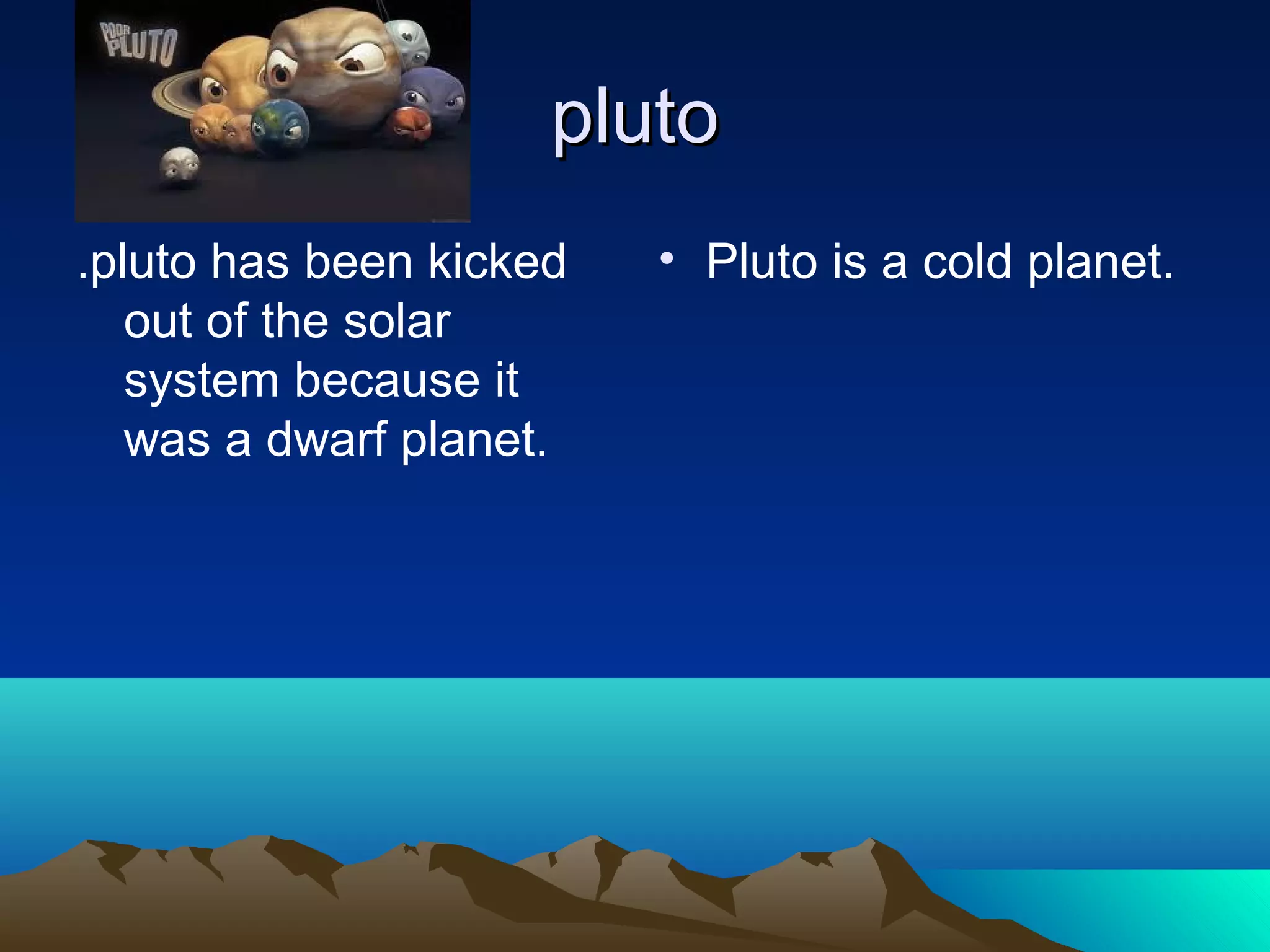 POOR PLUTO

pluto

.pluto has been kicked out of the solar system because it was a dwarf planet.

• Pluto is a cold planet.